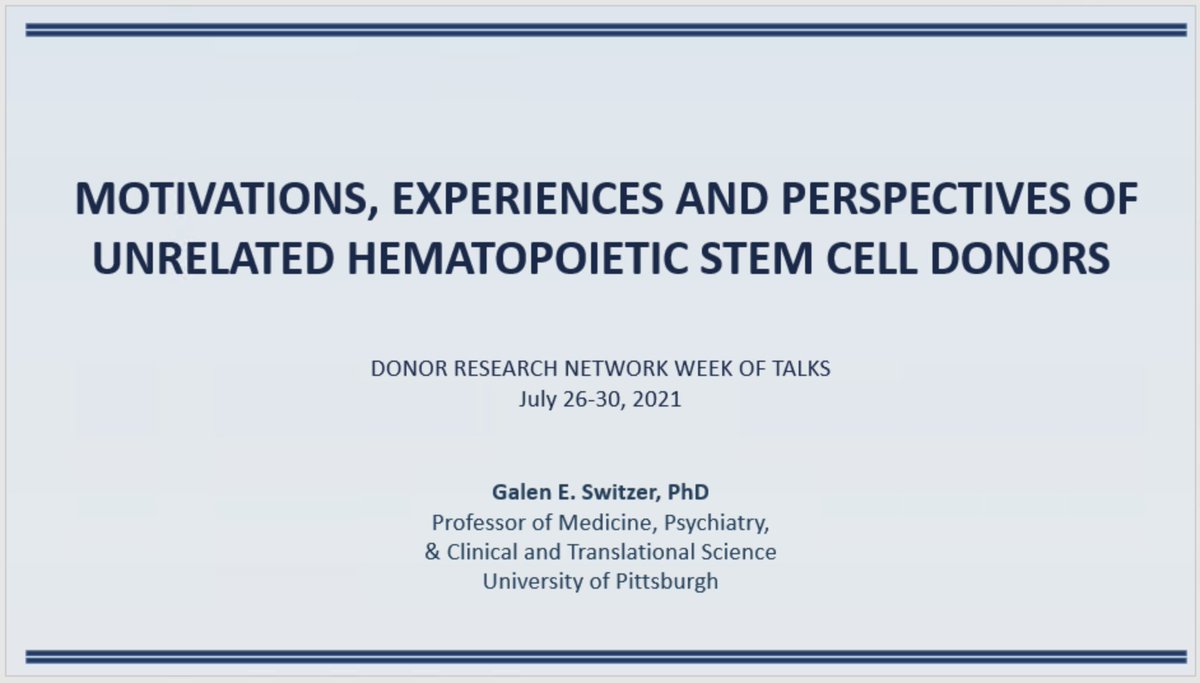 MOTIVATIONS, EXPERIENCES AND PERSPECTIVES OF UNRELATED HEMATOPOIETIC STEM CELL DONORS

DONOR RESEARCH NETWORK WEEK OF TALKS
July 26-30, 2021

Galen E. Switzer, PhD
Professor of Medicine, Psychiatry, & Clinical and Translational Science
University of Pittsburgh